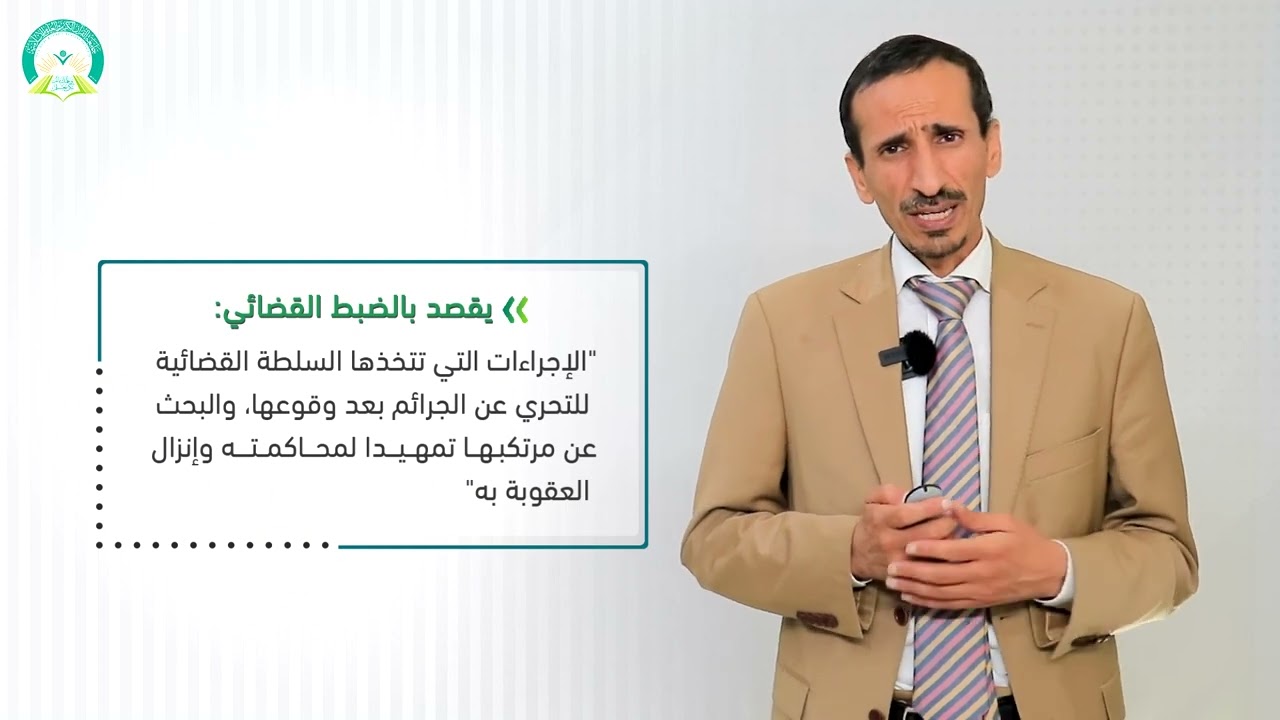 يقصد بالضبط القضائي:

"الإجراءات التي تتخذها السلطة القضائية للتحري عن الجرائم بعد وقوعها، والبحث عن مرتكبها تمهيدا لمحاكمته وإنزال العقوبة به"